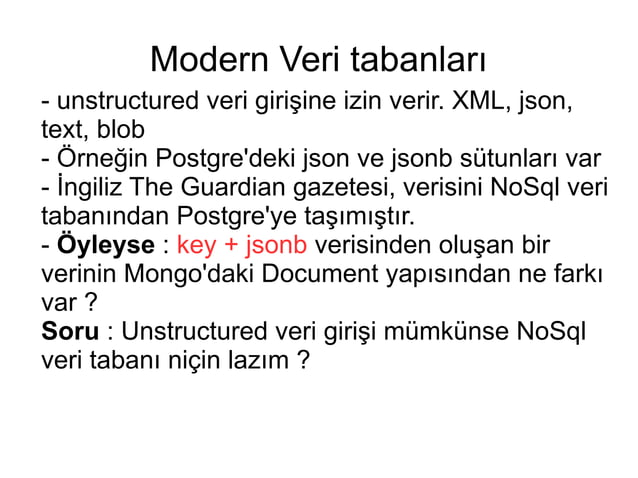 Modern Veri tabanları

- unstructured veri girişine izin verir. XML, json, text, blob
- Örneğin Postgre'deki json ve jsonb sütunları var
- İngiliz The Guardian gazetesi, verisini NoSql veri tabanından Postgre'ye taşımıştır.
- Öyleyse : key + jsonb verisinden oluşan bir verinin Mongo'daki Document yapısından ne farkı var ?
Soru : Unstructured veri girişi mümkünse NoSql veri tabanı niçin lazım ?